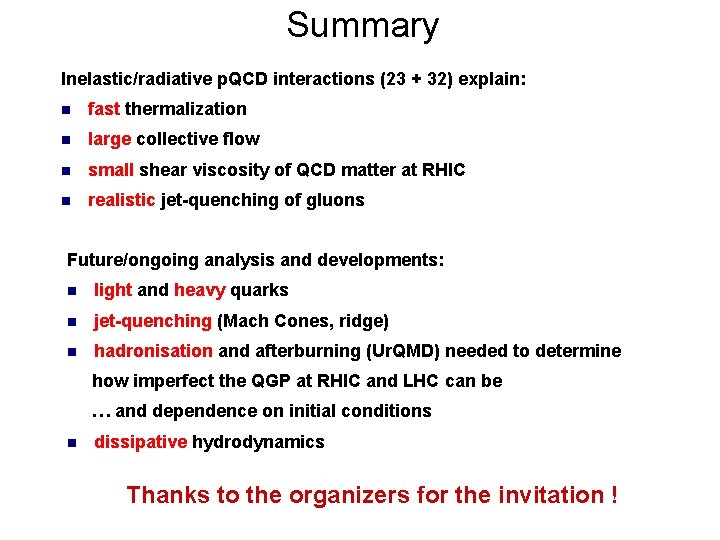 Summary

Inelastic/radiative pQCD interactions (23 + 32) explain:

- fast thermalization
- large collective flow
- small shear viscosity of QCD matter at RHIC
- realistic jet-quenching of gluons

Future/ongoing analysis and developments:

- light and heavy quarks
- jet-quenching (Mach Cones, ridge)
- hadronisation and afterburning (UrQMD) needed to determine how imperfect the QGP at RHIC and LHC can be … and dependence on initial conditions
- dissipative hydrodynamics

Thanks to the organizers for the invitation !